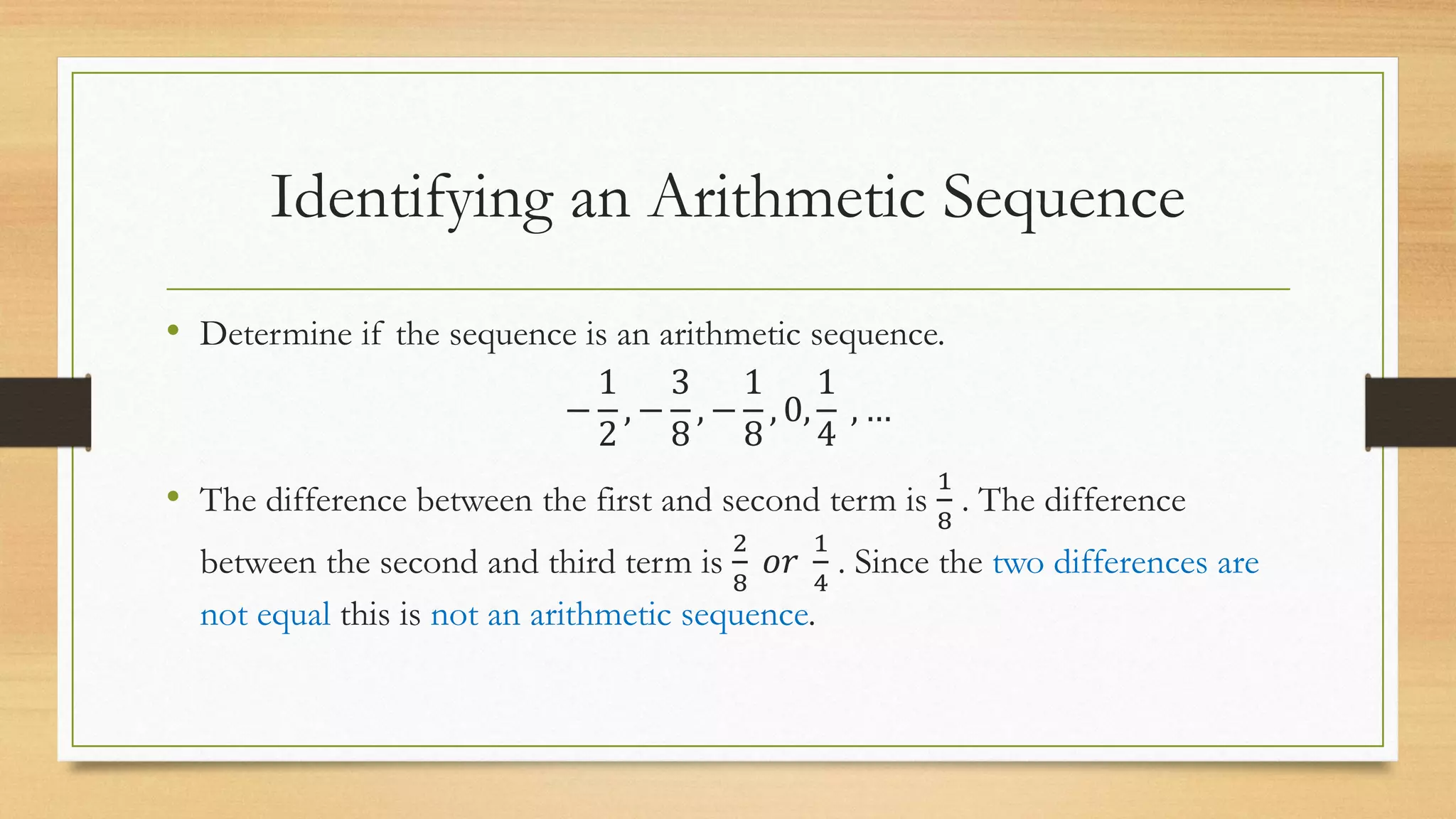 Identifying an Arithmetic Sequence

• Determine if the sequence is an arithmetic sequence.

$-\frac{1}{2}, -\frac{3}{8}, -\frac{1}{8}, 0, \frac{1}{4}, \ldots$

• The difference between the first and second term is $\frac{1}{8}$. The difference between the second and third term is $\frac{2}{8}$ $or$ $\frac{1}{4}$. Since the two differences are not equal this is not an arithmetic sequence.